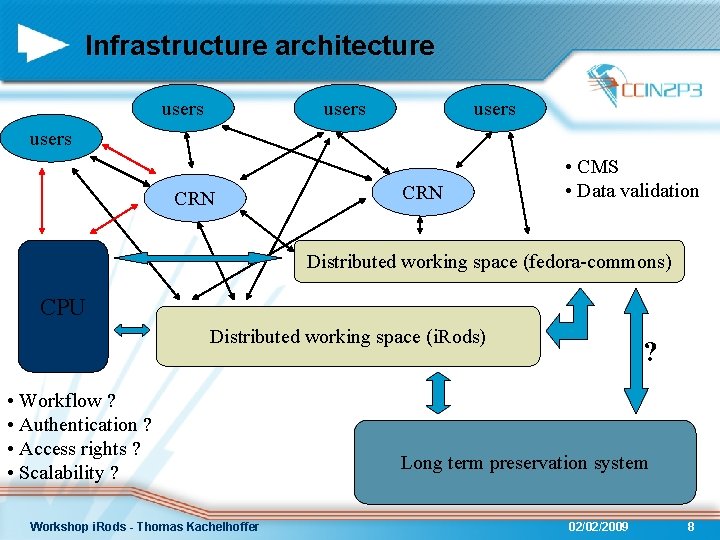 Infrastructure architecture

CCIN2P3

users

users

users

users

CRN

CRN

• CMS
• Data validation

CPU

Distributed working space (fedora-commons)

Distributed working space (iRods)

?

• Workflow ?
• Authentication ?
• Access rights ?
• Scalability ?

Long term preservation system

Workshop iRods - Thomas Kachelhoffer

02/02/2009

8